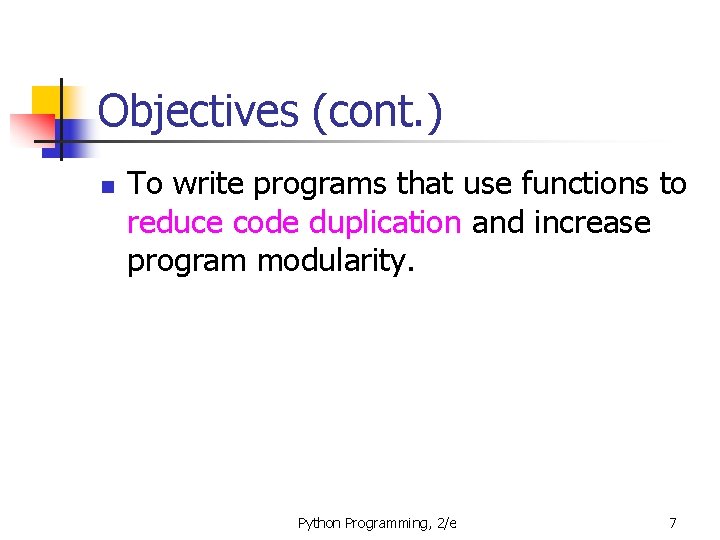 Objectives (cont.)

To write programs that use functions to reduce code duplication and increase program modularity.

Python Programming, 2/e

7